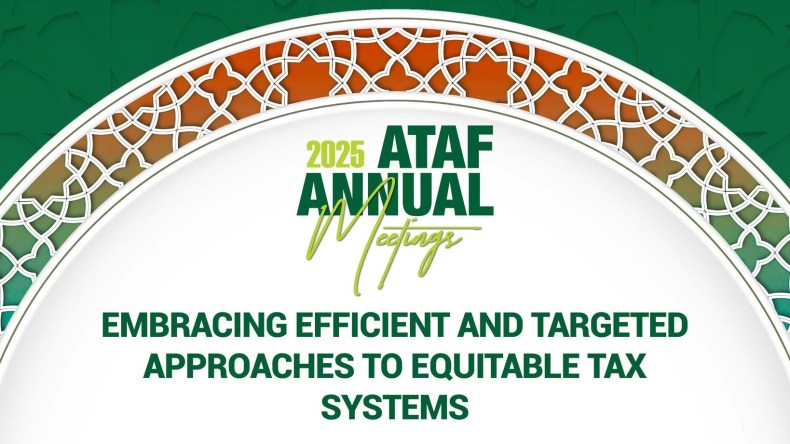 2025 ATAF ANNUAL Meetings

EMBRACING EFFICIENT AND TARGETED APPROACHES TO EQUITABLE TAX SYSTEMS